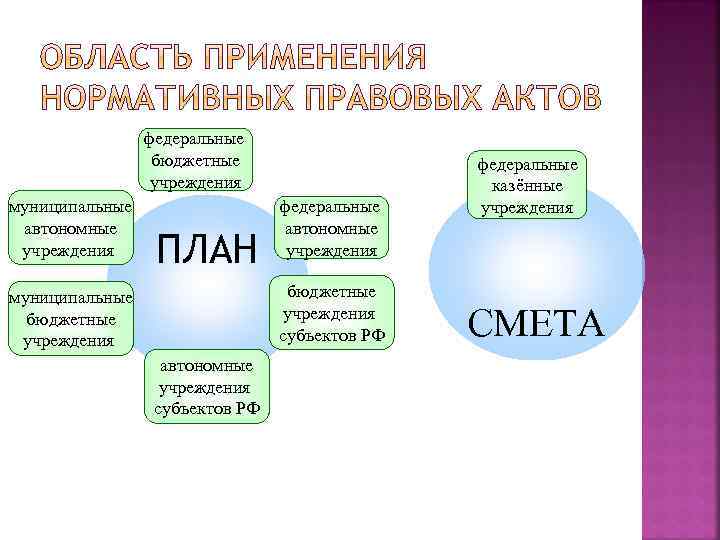 ОБЛАСТЬ ПРИМЕНЕНИЯ НОРМАТИВНЫХ ПРАВОВЫХ АКТОВ

федеральные бюджетные учреждения

муниципальные автономные учреждения

ПЛАН

федеральные автономные учреждения

муниципальные бюджетные учреждения

бюджетные учреждения субъектов РФ

автономные учреждения субъектов РФ

федеральные казённые учреждения

СМЕТА